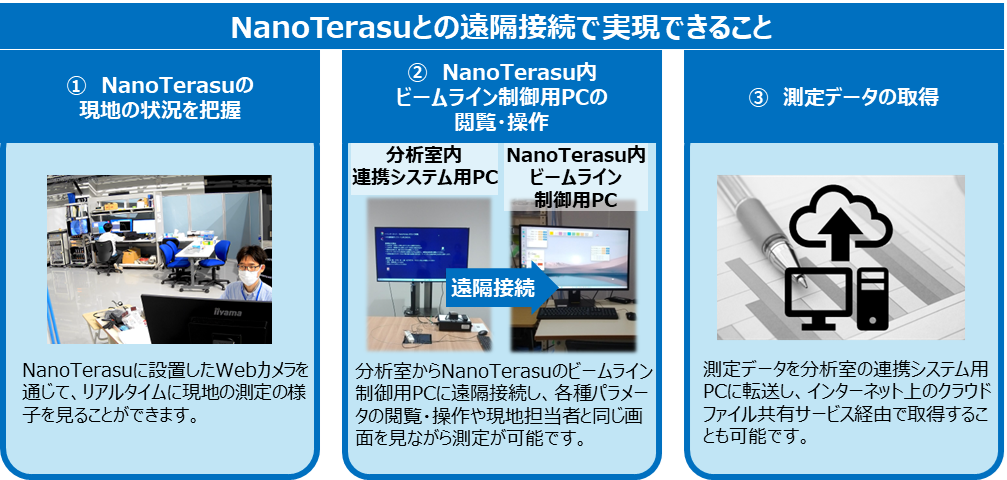 NanoTerasuとの遠隔接続で実現できること

① NanoTerasuの現地の状況を把握

iiyama

NanoTerasuに設置したWebカメラを通じて、リアルタイムに現地の測定の様子を見ることができます。

② NanoTerasu内ビームライン制御用PCの閲覧・操作

分析室内連携システム用PC

NanoTerasu内ビームライン制御用PC

遠隔接続

分析室からNanoTerasuのビームライン制御用PCに遠隔接続し、各種パラメータの閲覧・操作や現地担当者と同じ画面を見ながら測定が可能です。

③ 測定データの取得

測定データを分析室の連携システム用PCに転送し、インターネット上のクラウドファイル共有サービス経由で取得することも可能です。